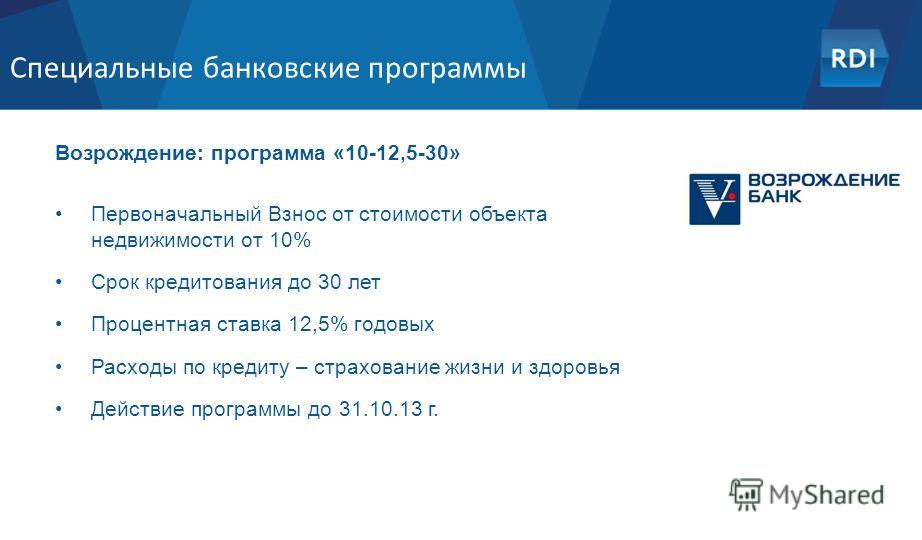 Специальные банковские программы

RDI

Возрождение: программа «10-12,5-30»

ВОЗРОЖДЕНИЕ БАНК

• Первоначальный Взнос от стоимости объекта недвижимости от 10%

• Срок кредитования до 30 лет

• Процентная ставка 12,5% годовых

• Расходы по кредиту – страхование жизни и здоровья

• Действие программы до 31.10.13 г.

MyShared